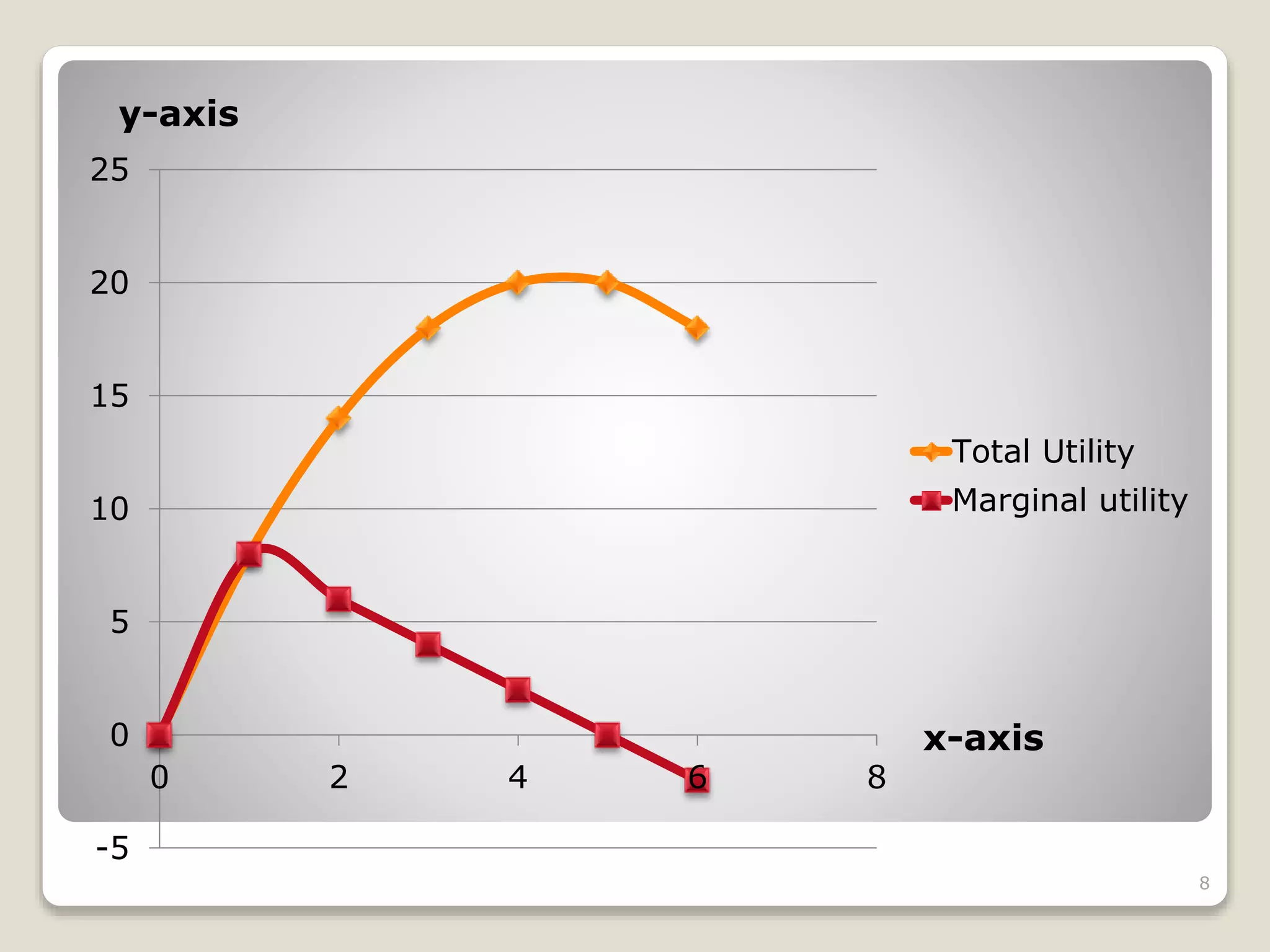 y-axis

25
20
15
10
5
0
-5

0 2 4 6 8

x-axis

Total Utility
Marginal utility

8